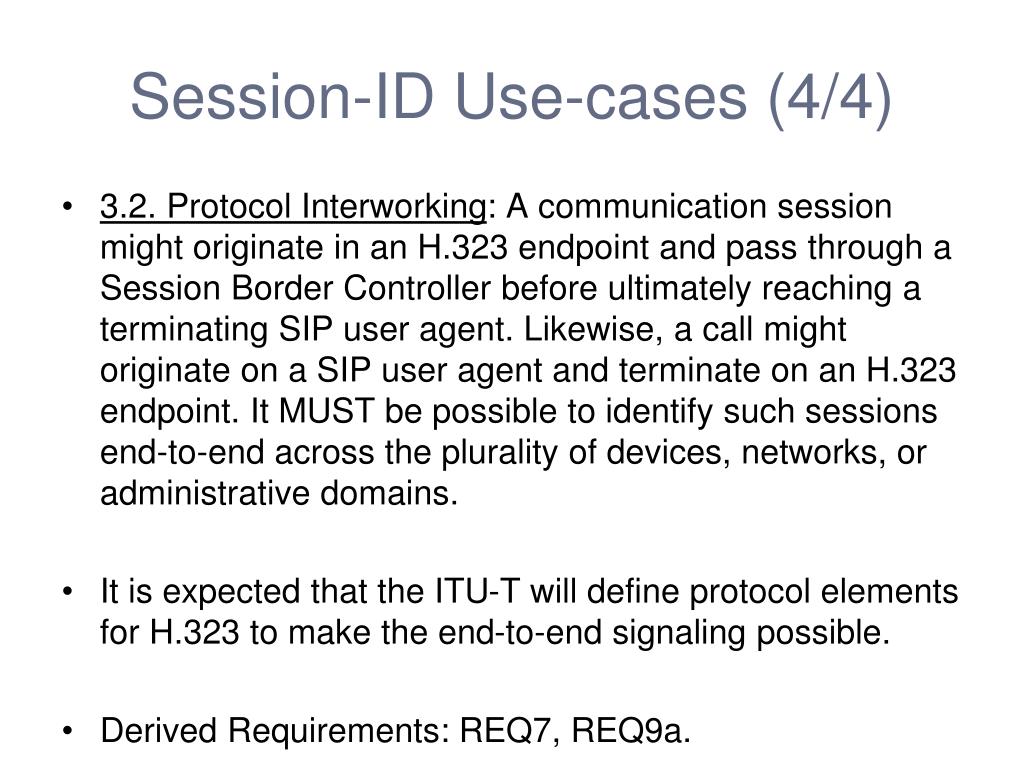 Session-ID Use-cases (4/4)

• 3.2. Protocol Interworking: A communication session might originate in an H.323 endpoint and pass through a Session Border Controller before ultimately reaching a terminating SIP user agent. Likewise, a call might originate on a SIP user agent and terminate on an H.323 endpoint. It MUST be possible to identify such sessions end-to-end across the plurality of devices, networks, or administrative domains.

• It is expected that the ITU-T will define protocol elements for H.323 to make the end-to-end signaling possible.

• Derived Requirements: REQ7, REQ9a.